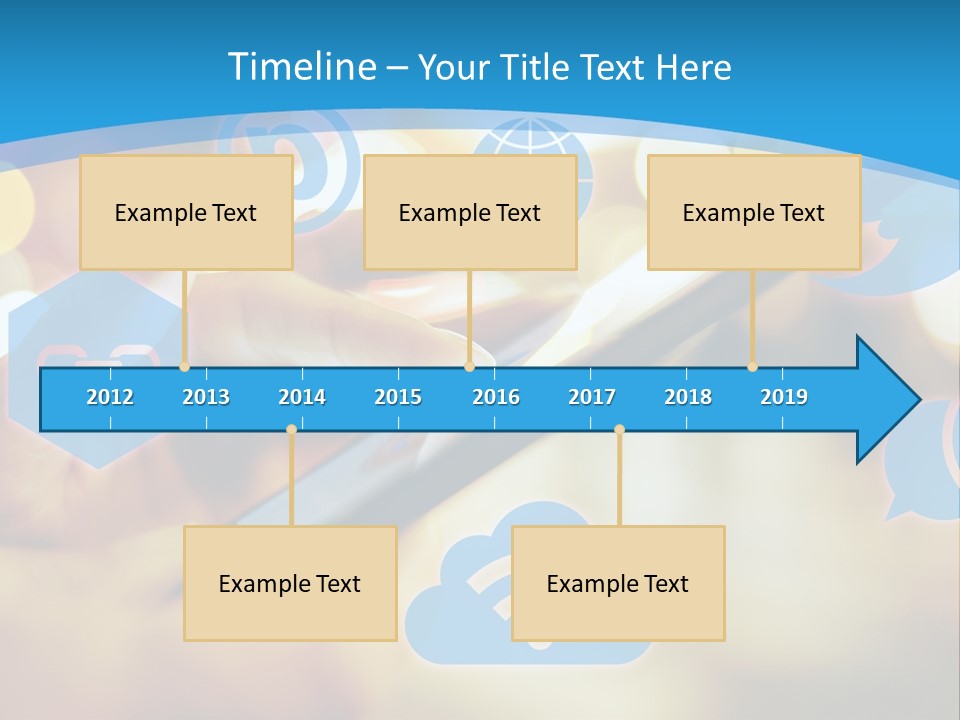 Timeline – Your Title Text Here

Example Text

Example Text

Example Text

2012 2013 2014 2015 2016 2017 2018 2019

Example Text

Example Text